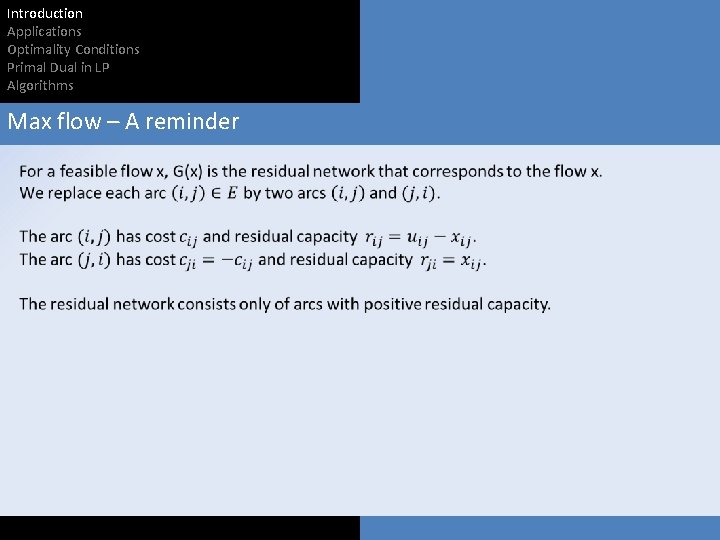 Introduction
Applications
Optimality Conditions
Primal Dual in LP
Algorithms

Max flow – A reminder

For a feasible flow x, G(x) is the residual network that corresponds to the flow x.
We replace each arc $(i,j) \in E$ by two arcs $(i,j)$ and $(j,i)$.

The arc $(i,j)$ has cost $c_{ij}$ and residual capacity $r_{ij} = u_{ij} - x_{ij}$.
The arc $(j,i)$ has cost $c_{ji} = -c_{ij}$ and residual capacity $r_{ji} = x_{ij}$.

The residual network consists only of arcs with positive residual capacity.